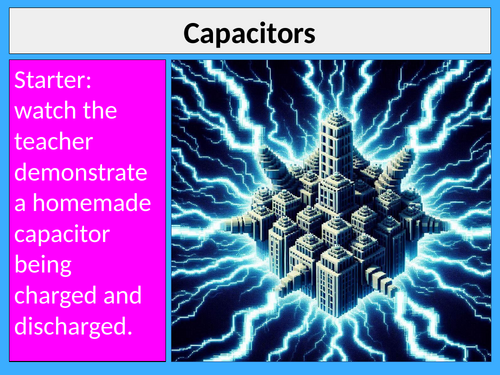 Capacitors

Starter: watch the teacher demonstrate a homemade capacitor being charged and discharged.